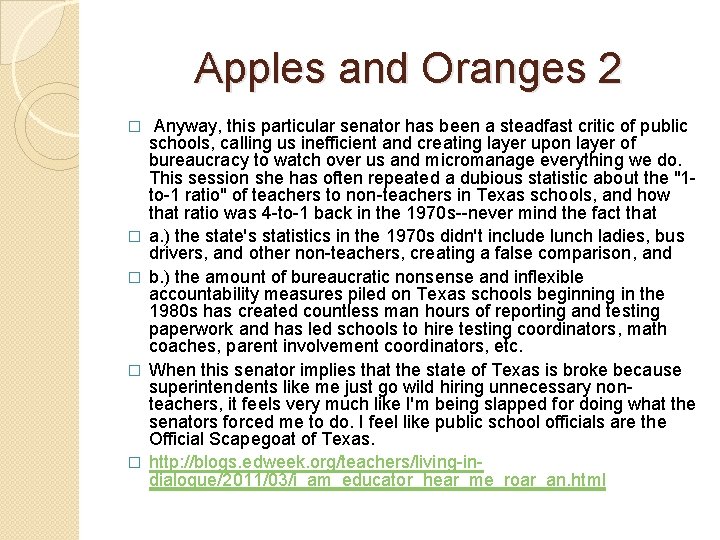 Apples and Oranges 2

□ Anyway, this particular senator has been a steadfast critic of public schools, calling us inefficient and creating layer upon layer of bureaucracy to watch over us and micromanage everything we do. This session she has often repeated a dubious statistic about the "1-to-1 ratio" of teachers to non-teachers in Texas schools, and how that ratio was 4-to-1 back in the 1970s--never mind the fact that

□ a.) the state's statistics in the 1970s didn't include lunch ladies, bus drivers, and other non-teachers, creating a false comparison, and

□ b.) the amount of bureaucratic nonsense and inflexible accountability measures piled on Texas schools beginning in the 1980s has created countless man hours of reporting and testing paperwork and has led schools to hire testing coordinators, math coaches, parent involvement coordinators, etc.

□ When this senator implies that the state of Texas is broke because superintendents like me just go wild hiring unnecessary non-teachers, it feels very much like I'm being slapped for doing what the senators forced me to do. I feel like public school officials are the Official Scapegoat of Texas.

□ http://blogs.edweek.org/teachers/living-in-dialogue/2011/03/i_am_educator_hear_me_roar_an.html